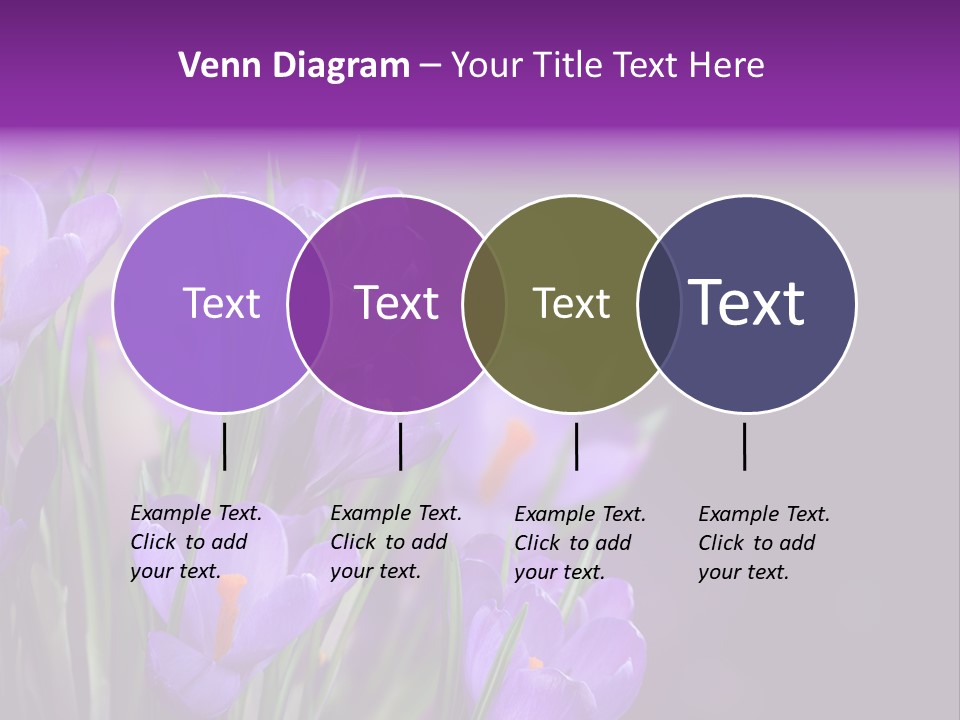 Venn Diagram – Your Title Text Here

Text

Text

Text

Text

Example Text. Click to add your text.

Example Text. Click to add your text.

Example Text. Click to add your text.

Example Text. Click to add your text.